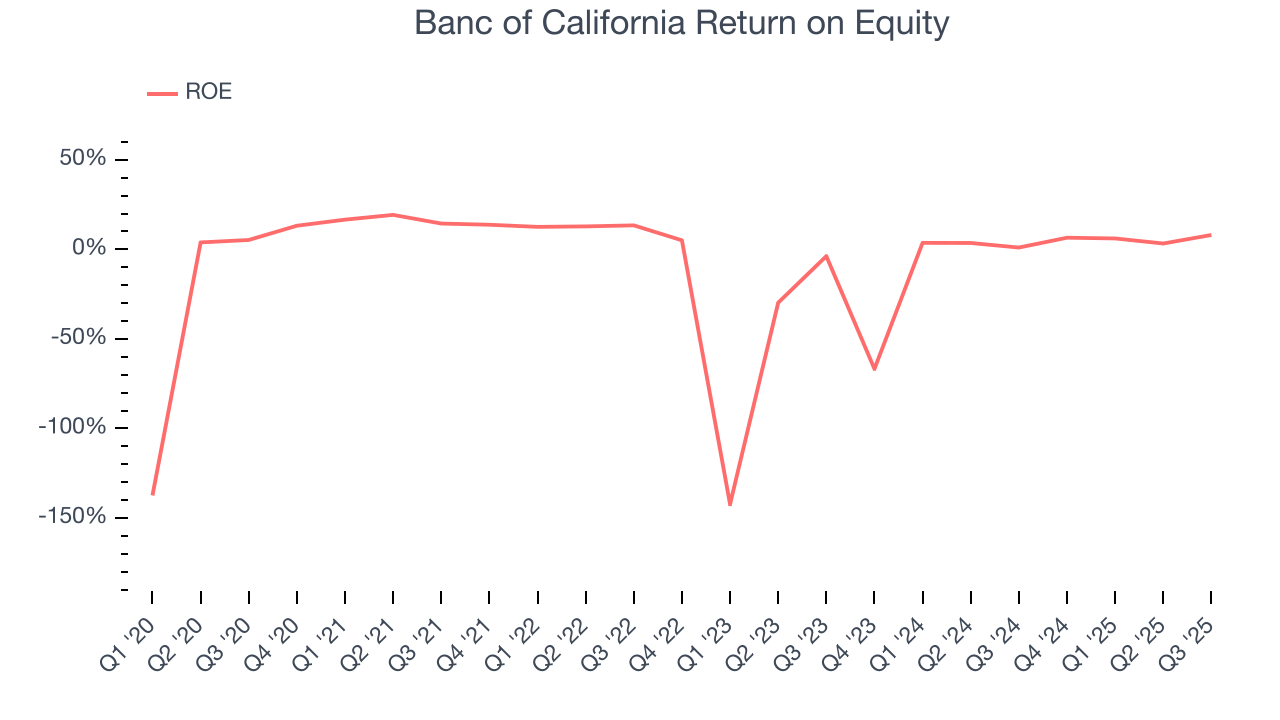 Banc of California Return on Equity

ROE

50%
0%
-50%
-100%
-150%

Q1 '20
Q2 '20
Q3 '20
Q4 '20
Q1 '21
Q2 '21
Q3 '21
Q4 '21
Q1 '22
Q2 '22
Q3 '22
Q4 '22
Q1 '23
Q2 '23
Q3 '23
Q4 '23
Q1 '24
Q2 '24
Q3 '24
Q4 '24
Q1 '25
Q2 '25
Q3 '25